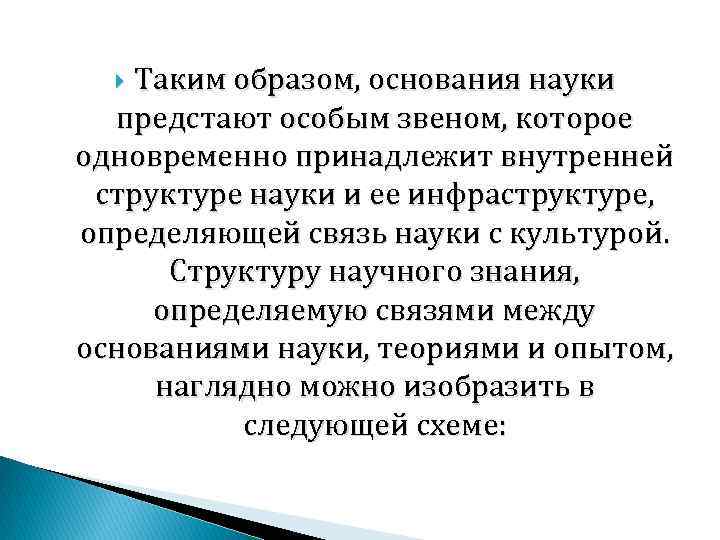 Таким образом, основания науки предстают особым звеном, которое одновременно принадлежит внутренней структуре науки и ее инфраструктуре, определяющей связь науки с культурой. Структуру научного знания, определяемую связями между основаниями науки, теориями и опытом, наглядно можно изобразить в следующей схеме: